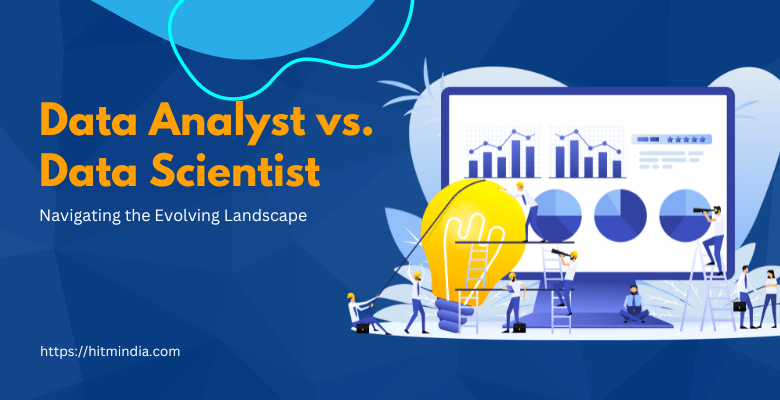 Data Analyst vs.
Data Scientist

Navigating the Evolving Landscape

https://hitmindia.com